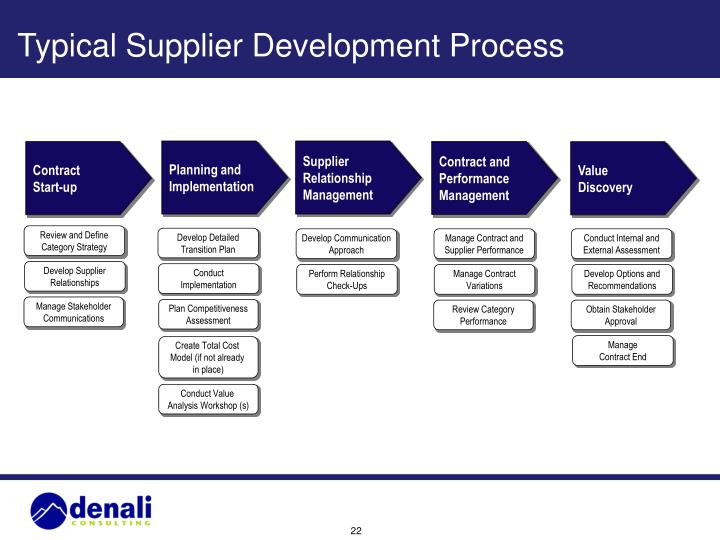 Typical Supplier Development Process

Contract Start-up

Review and Define Category Strategy

Develop Supplier Relationships

Manage Stakeholder Communications

Planning and Implementation

Develop Detailed Transition Plan

Conduct Implementation

Plan Competitiveness Assessment

Create Total Cost Model (if not already in place)

Conduct Value Analysis Workshop (s)

Supplier Relationship Management

Develop Communication Approach

Perform Relationship Check-Ups

Contract and Performance Management

Manage Contract and Supplier Performance

Manage Contract Variations

Review Category Performance

Value Discovery

Conduct Internal and External Assessment

Develop Options and Recommendations

Obtain Stakeholder Approval

Manage Contract End

denali CONSULTING

22